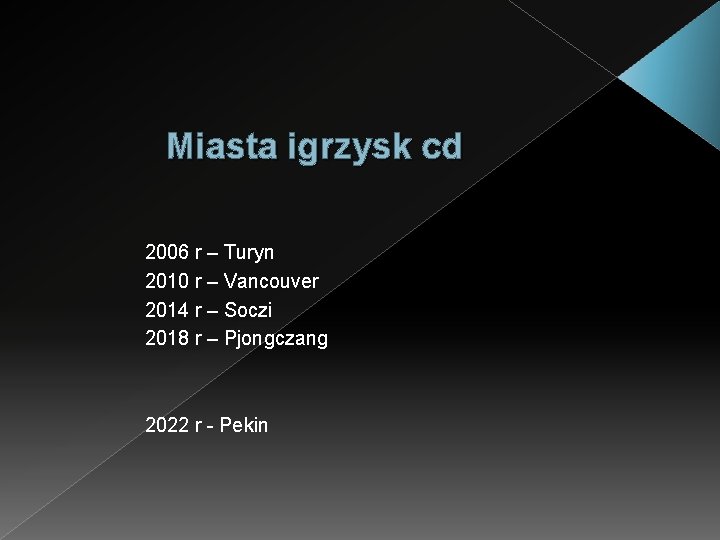 Miasta igrzysk cd

2006 r – Turyn
2010 r – Vancouver
2014 r – Soczi
2018 r – Pjongczang

2022 r - Pekin